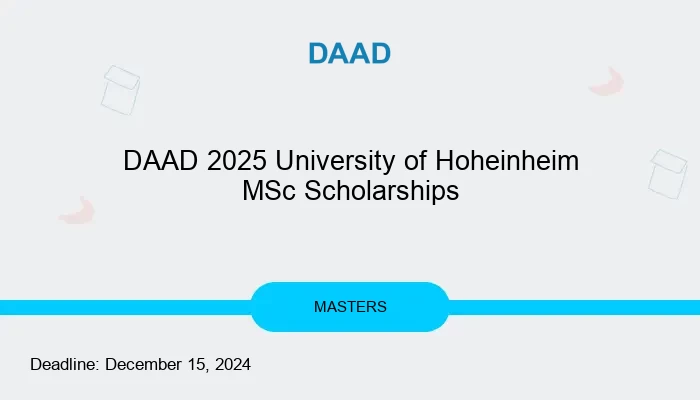 DAAD

DAAD 2025 University of Hoheinheim MSc Scholarships

MASTERS

Deadline: December 15, 2024